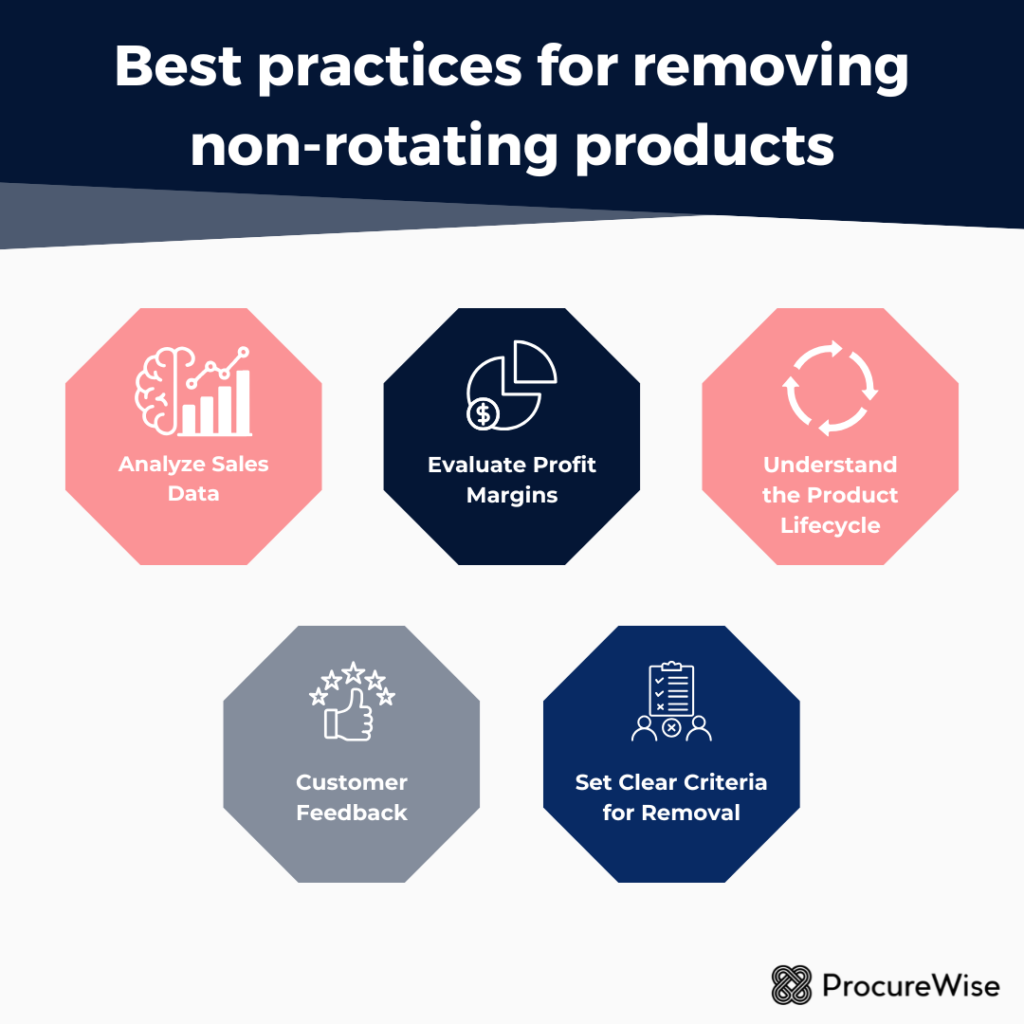 Best practices for removing non-rotating products

Analyze Sales Data

Evaluate Profit Margins

Understand the Product Lifecycle

Customer Feedback

Set Clear Criteria for Removal

ProcureWise